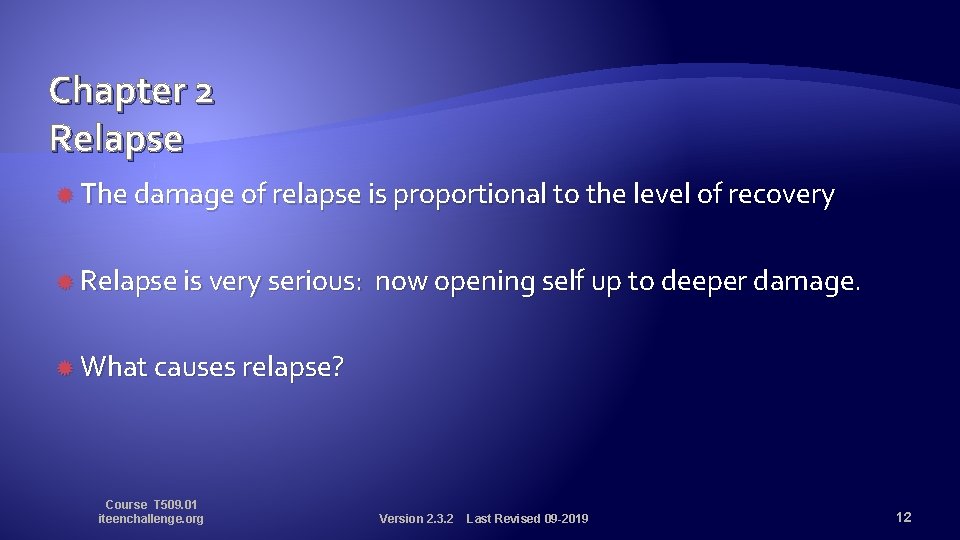 Chapter 2
Relapse

The damage of relapse is proportional to the level of recovery

Relapse is very serious: now opening self up to deeper damage.

What causes relapse?

Course T509.01
iteenchallenge.org

Version 2.3.2 Last Revised 09-2019

12